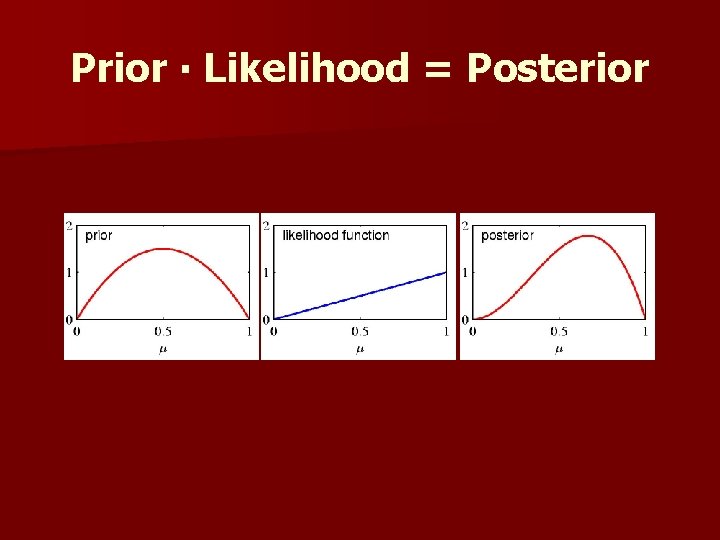 Prior · Likelihood = Posterior

prior
2
1
0
0
0.5
1
$\mu$

likelihood function
2
1
0
0
0.5
1
$\mu$

posterior
2
1
0
0
0.5
1
$\mu$